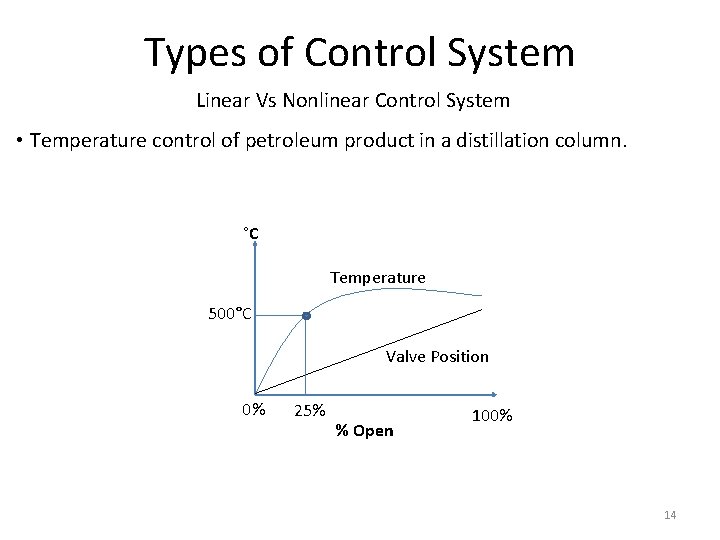 Types of Control System

Linear Vs Nonlinear Control System

• Temperature control of petroleum product in a distillation column.

°C

Temperature

500°C

Valve Position

0%

25%

100%

% Open

14